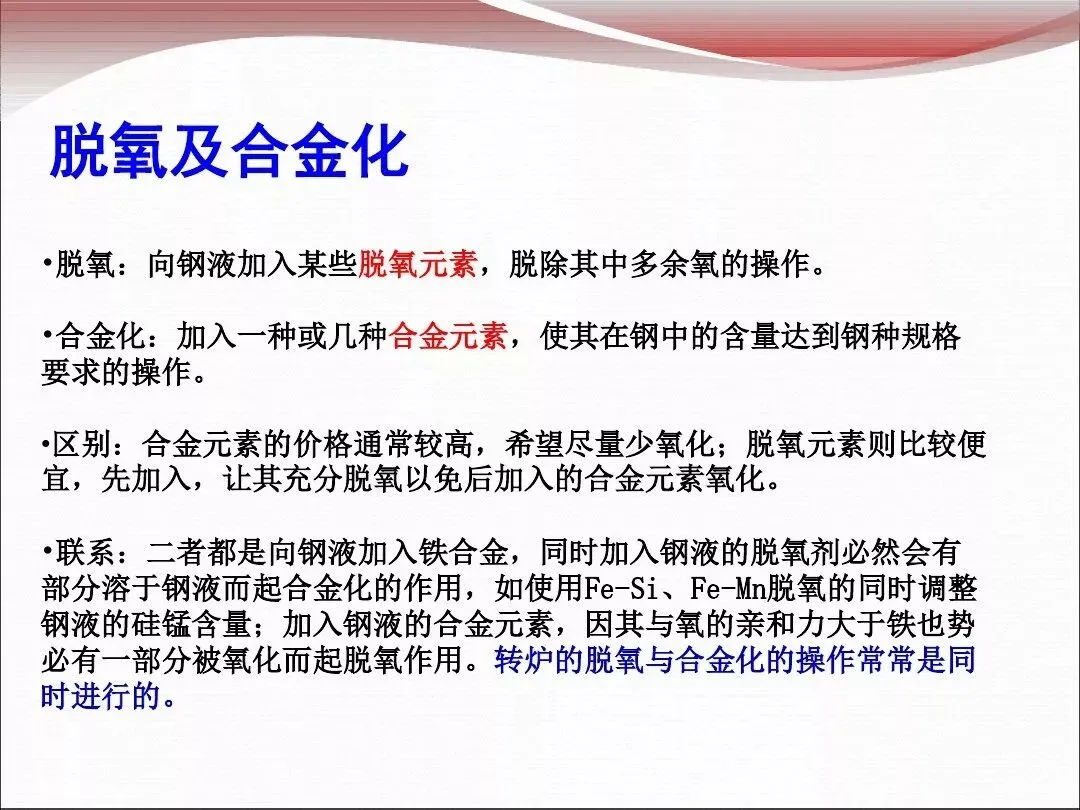 脱氧及合金化

•脱氧：向钢液加入某些脱氧元素，脱除其中多余氧的操作。

•合金化：加入一种或几种合金元素，使其在钢中的含量达到钢种规格要求的操作。

•区别：合金元素的价格通常较高，希望尽量少氧化；脱氧元素则比较便宜，先加入，让其充分脱氧以免后加入的合金元素氧化。

•联系：二者都是向钢液加入铁合金，同时加入钢液的脱氧剂必然会有部分溶于钢液而起合金化的作用，如使用Fe-Si、Fe-Mn脱氧的同时调整钢液的硅锰含量；加入钢液的合金元素，因其与氧的亲和力大于铁也势必有一部分被氧化而起脱氧作用。转炉的脱氧与合金化的操作常常是同时进行的。